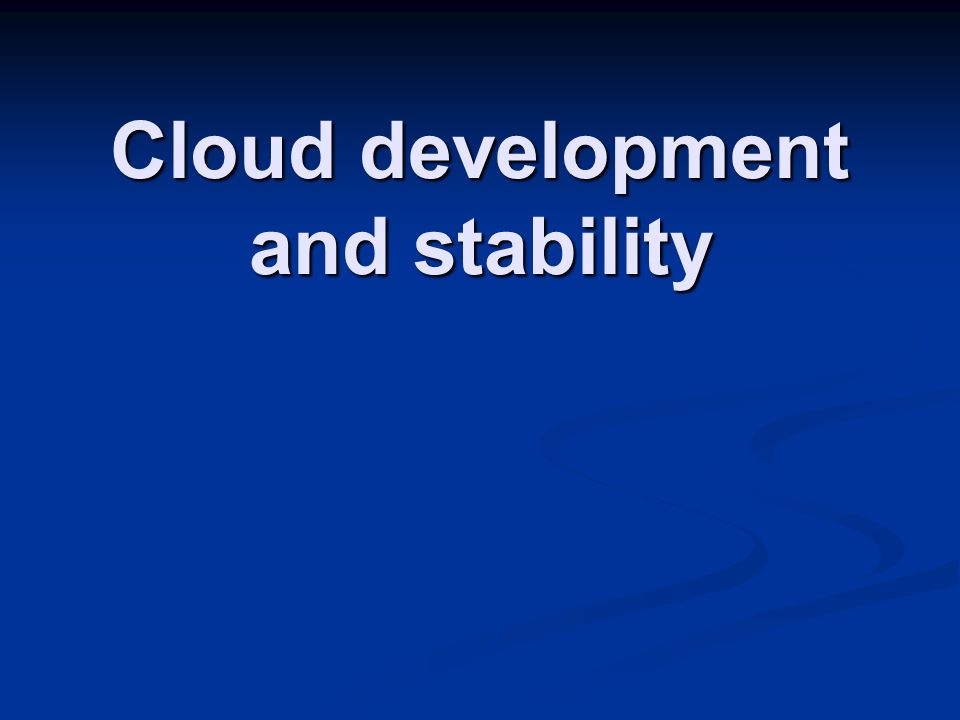 Cloud development and stability